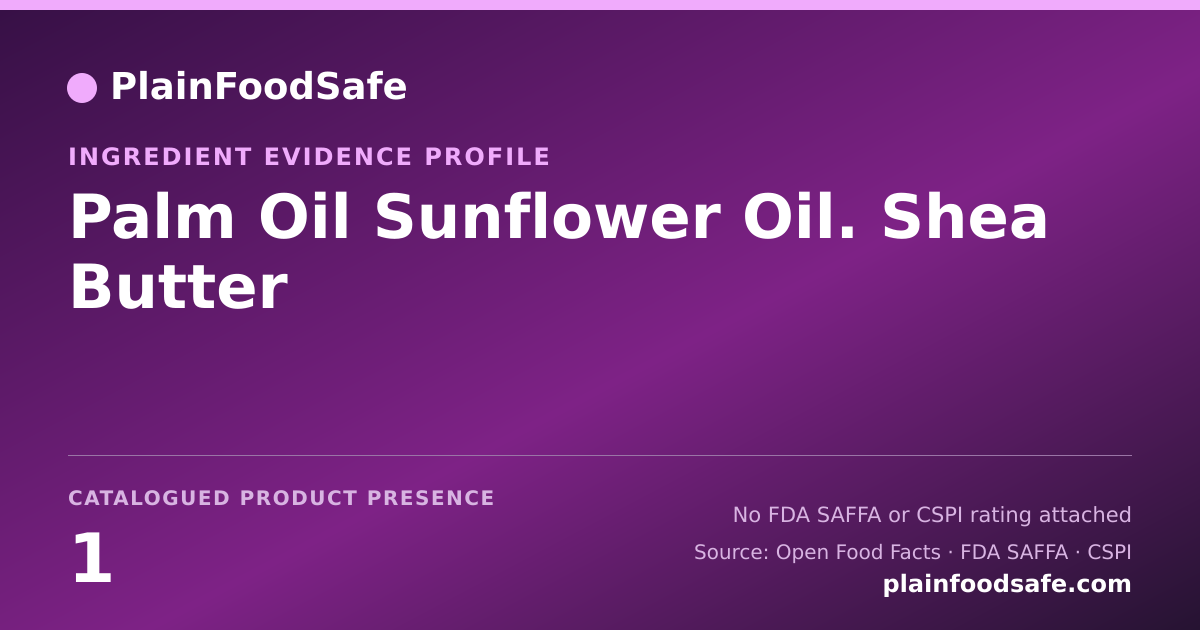 PlainFoodSafe

INGREDIENT EVIDENCE PROFILE

Palm Oil Sunflower Oil. Shea Butter

CATALOGUED PRODUCT PRESENCE

1

No FDA SAFFA or CSPI rating attached

Source: Open Food Facts · FDA SAFFA · CSPI

plainfoodsafe.com